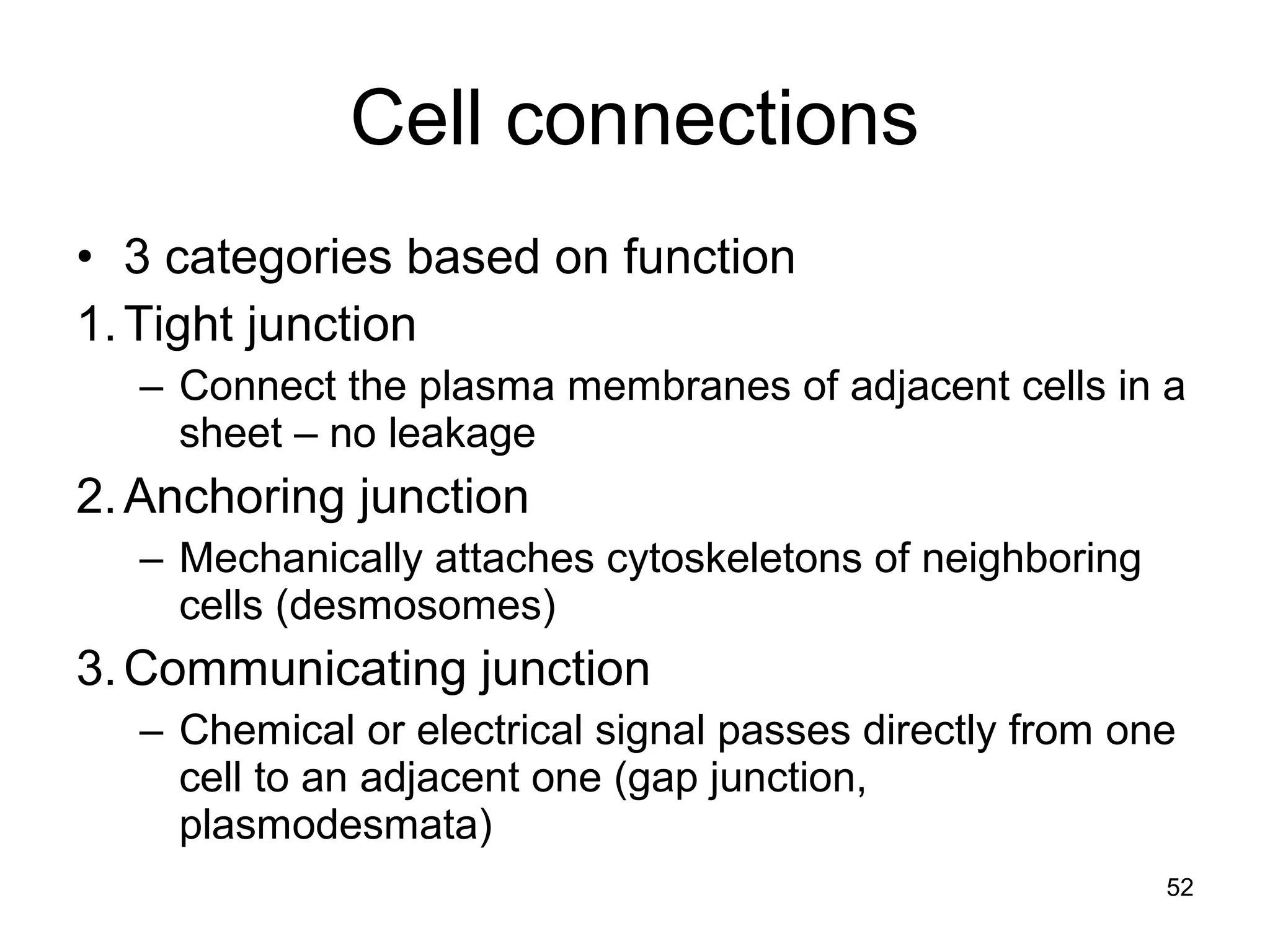 Cell connections

• 3 categories based on function

1. Tight junction

– Connect the plasma membranes of adjacent cells in a sheet – no leakage

2. Anchoring junction

– Mechanically attaches cytoskeletons of neighboring cells (desmosomes)

3. Communicating junction

– Chemical or electrical signal passes directly from one cell to an adjacent one (gap junction, plasmodesmata)

52